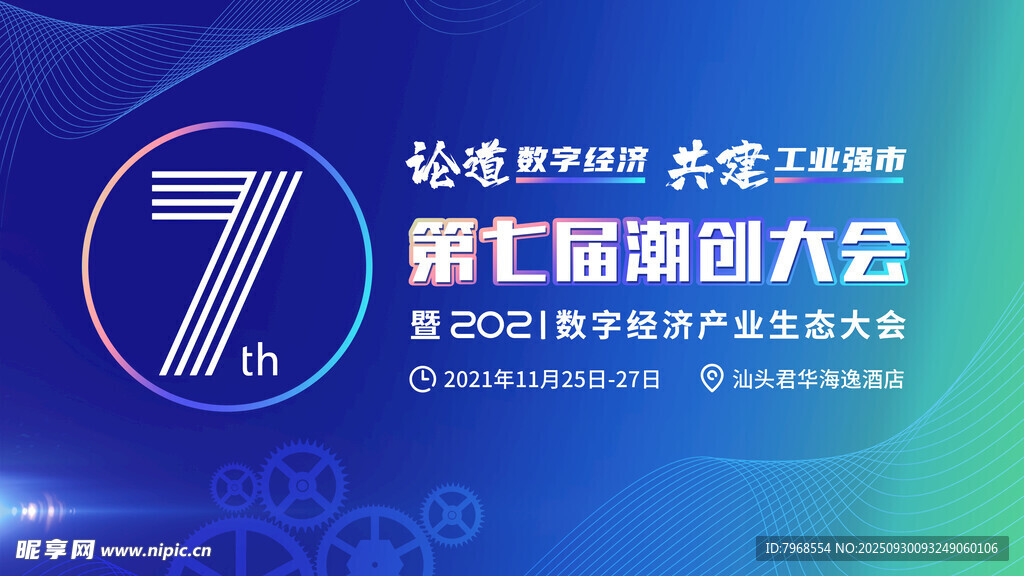 7th

论道 数字经济 共建 工业强市

第七届潮创大会

暨 2021 数字经济产业生态大会

2021年11月25日-27日 汕头君华海逸酒店

昵享网 www.nipic.cn

ID:7968554 NO:20250930093249060106